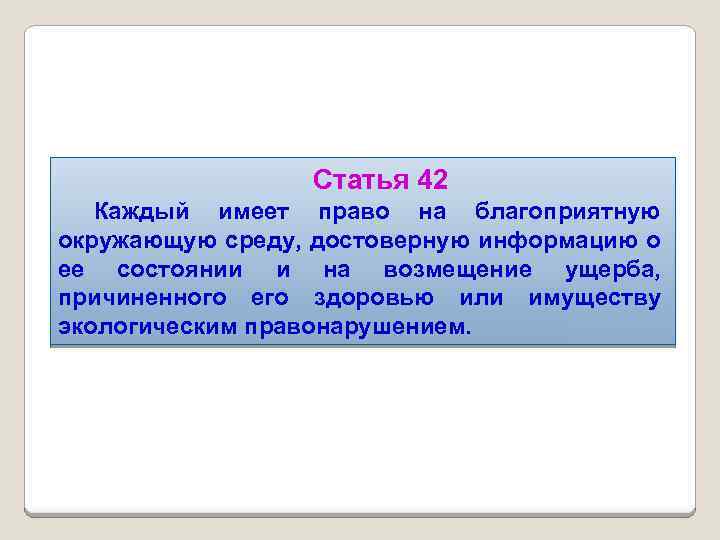 Статья 42

Каждый имеет право на благоприятную окружающую среду, достоверную информацию о ее состоянии и на возмещение ущерба, причиненного его здоровью или имуществу экологическим правонарушением.